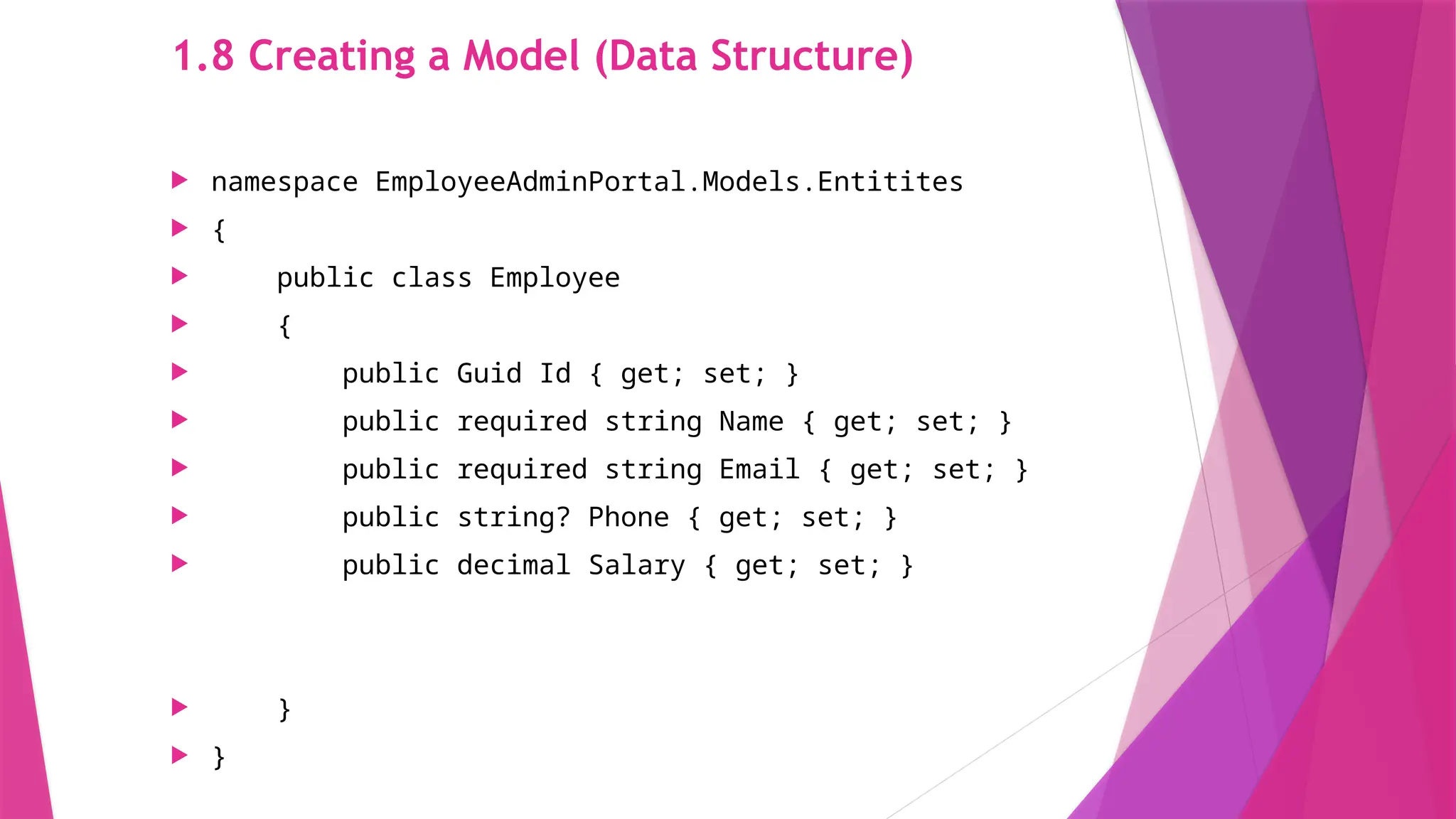 1.8 Creating a Model (Data Structure)

namespace EmployeeAdminPortal.Models.Entitites
{
public class Employee
{
public Guid Id { get; set; }
public required string Name { get; set; }
public required string Email { get; set; }
public string? Phone { get; set; }
public decimal Salary { get; set; }

}
}